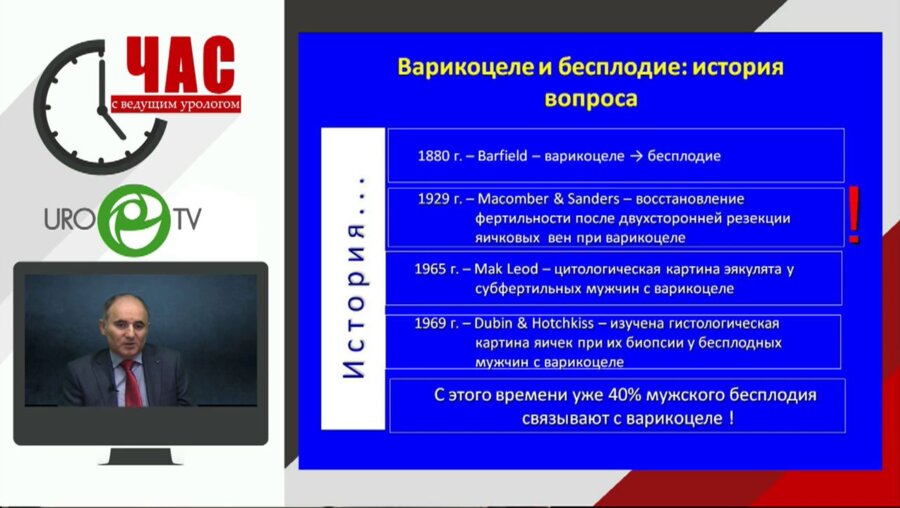 ЧАС
с ведущим урологом

URO TV

Варикоцеле и бесплодие: история вопроса

История...

1880 г. – Barfield – варикоцеле → бесплодие

1929 г. – Macomber & Sanders – восстановление фертильности после двухсторонней резекции яичковых вен при варикоцеле

!

1965 г. – Mak Leod – цитологическая картина эякулята у субфертильных мужчин с варикоцеле

1969 г. – Dubin & Hotchkiss – изучена гистологическая картина яичек при их биопсии у бесплодных мужчин с варикоцеле

С этого времени уже 40% мужского бесплодия связывают с варикоцеле !